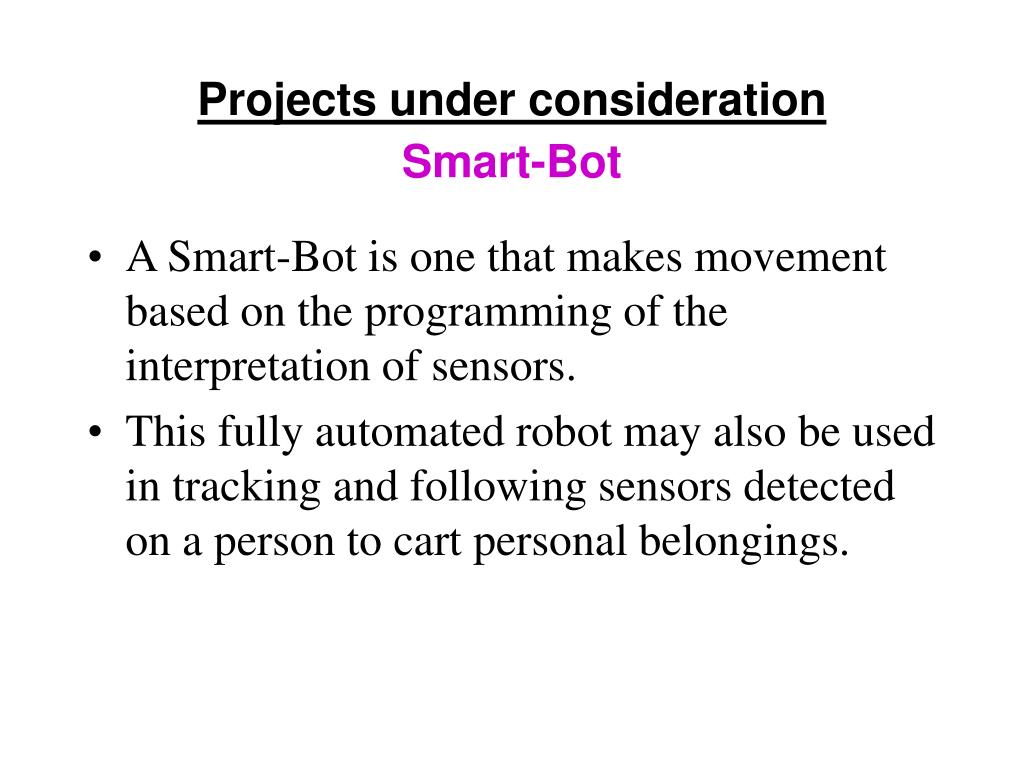 Projects under consideration
Smart-Bot

• A Smart-Bot is one that makes movement based on the programming of the interpretation of sensors.
• This fully automated robot may also be used in tracking and following sensors detected on a person to cart personal belongings.